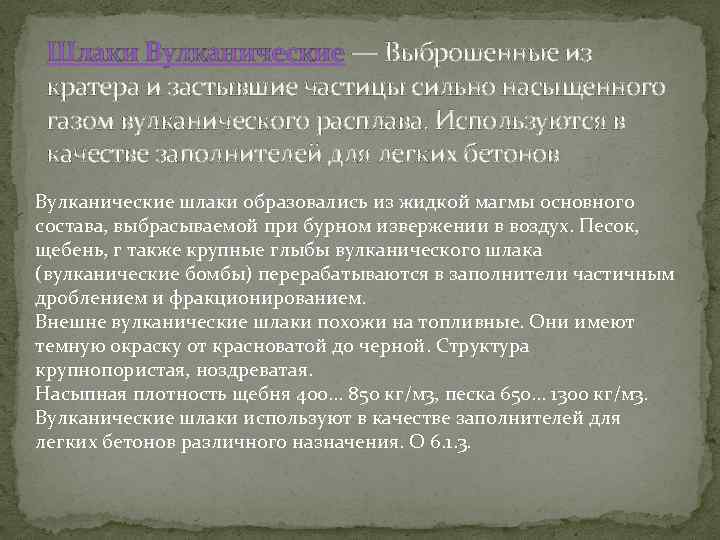 Шлаки Вулканические — Выброшенные из кратера и застывшие частицы сильно насыщенного газом вулканического расплава. Используются в качестве заполнителей для легких бетонов

Вулканические шлаки образовались из жидкой магмы основного состава, выбрасываемой при бурном извержении в воздух. Песок, щебень, г также крупные глыбы вулканического шлака (вулканические бомбы) перерабатываются в заполнители частичным дроблением и фракционированием.
Внешне вулканические шлаки похожи на топливные. Они имеют темную окраску от красноватой до черной. Структура крупнопористая, ноздреватая.
Насыпная плотность щебня 400... 850 кг/м3, песка 650... 1300 кг/м3.
Вулканические шлаки используют в качестве заполнителей для легких бетонов различного назначения. О 6.1.3.